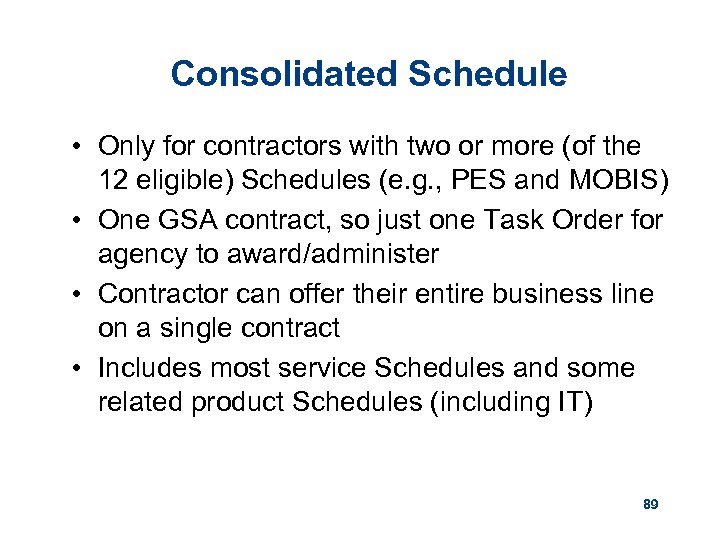 Consolidated Schedule

• Only for contractors with two or more (of the 12 eligible) Schedules (e.g., PES and MOBIS)

• One GSA contract, so just one Task Order for agency to award/administer

• Contractor can offer their entire business line on a single contract

• Includes most service Schedules and some related product Schedules (including IT)

89